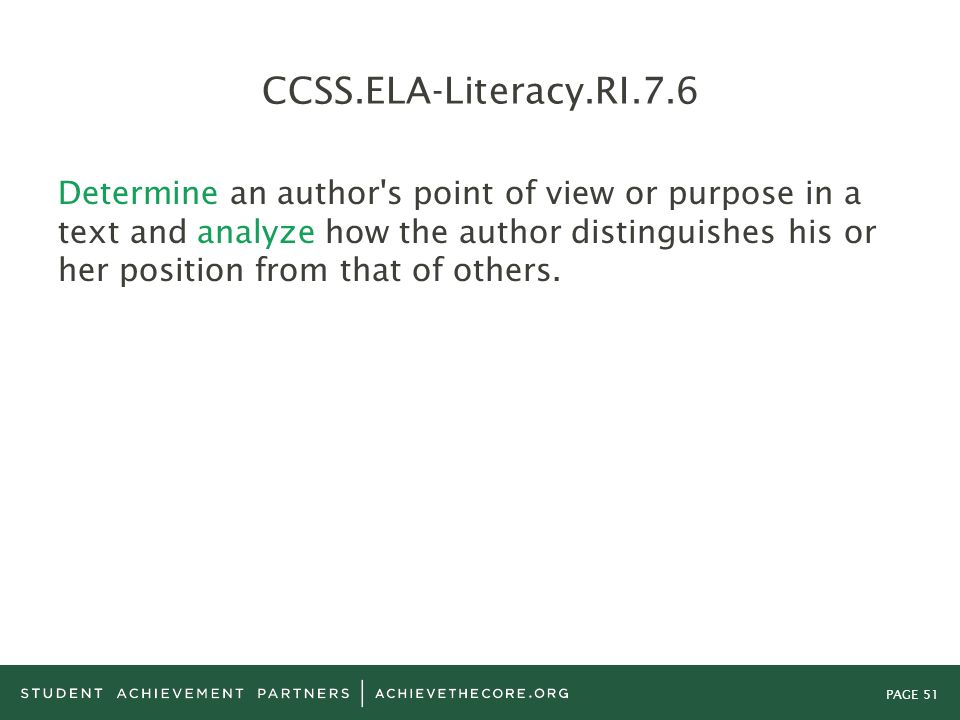 CCSS.ELA-Literacy.RI.7.6

Determine an author's point of view or purpose in a text and analyze how the author distinguishes his or her position from that of others.

STUDENT ACHIEVEMENT PARTNERS | ACHIEVETHECORE.ORG

PAGE 51